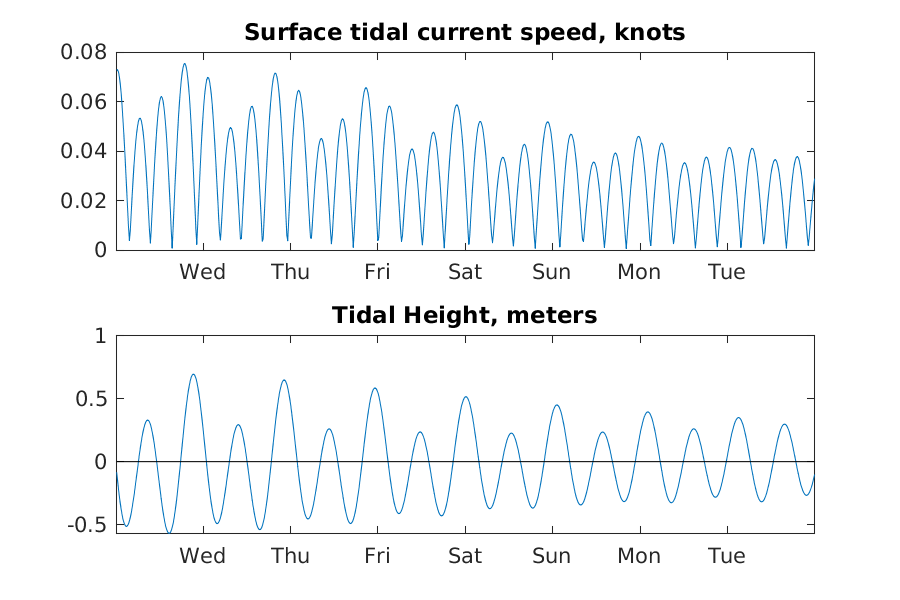 Surface tidal current speed, knots

0.08
0.06
0.04
0.02
0

Wed Thu Fri Sat Sun Mon Tue

Tidal Height, meters

1
0.5
0
-0.5

Wed Thu Fri Sat Sun Mon Tue